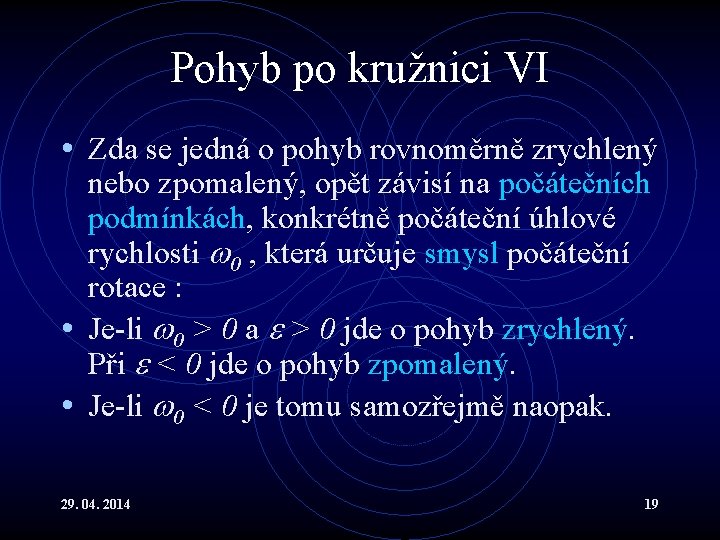 Pohyb po kružnici VI

• Zda se jedná o pohyb rovnoměrně zrychlený nebo zpomalený, opět závisí na počátečních podmínkách, konkrétně počáteční úhlové rychlosti $\omega_0$ , která určuje smysl počáteční rotace :

• Je-li $\omega_0 > 0$ a $\varepsilon > 0$ jde o pohyb zrychlený. Při $\varepsilon < 0$ jde o pohyb zpomalený.

• Je-li $\omega_0 < 0$ je tomu samozřejmě naopak.

29. 04. 2014

19